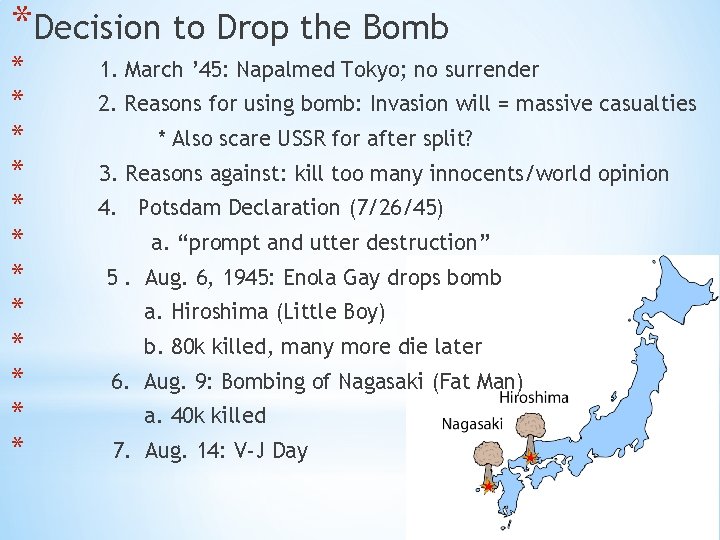 *Decision to Drop the Bomb

* 1. March ’45: Napalmed Tokyo; no surrender
* 2. Reasons for using bomb: Invasion will = massive casualties
* * Also scare USSR for after split?
* 3. Reasons against: kill too many innocents/world opinion
* 4. Potsdam Declaration (7/26/45)
* a. “prompt and utter destruction”
* 5 . Aug. 6, 1945: Enola Gay drops bomb
* a. Hiroshima (Little Boy)
* b. 80k killed, many more die later
* 6. Aug. 9: Bombing of Nagasaki (Fat Man)
* a. 40k killed
* 7. Aug. 14: V-J Day

Hiroshima
Nagasaki